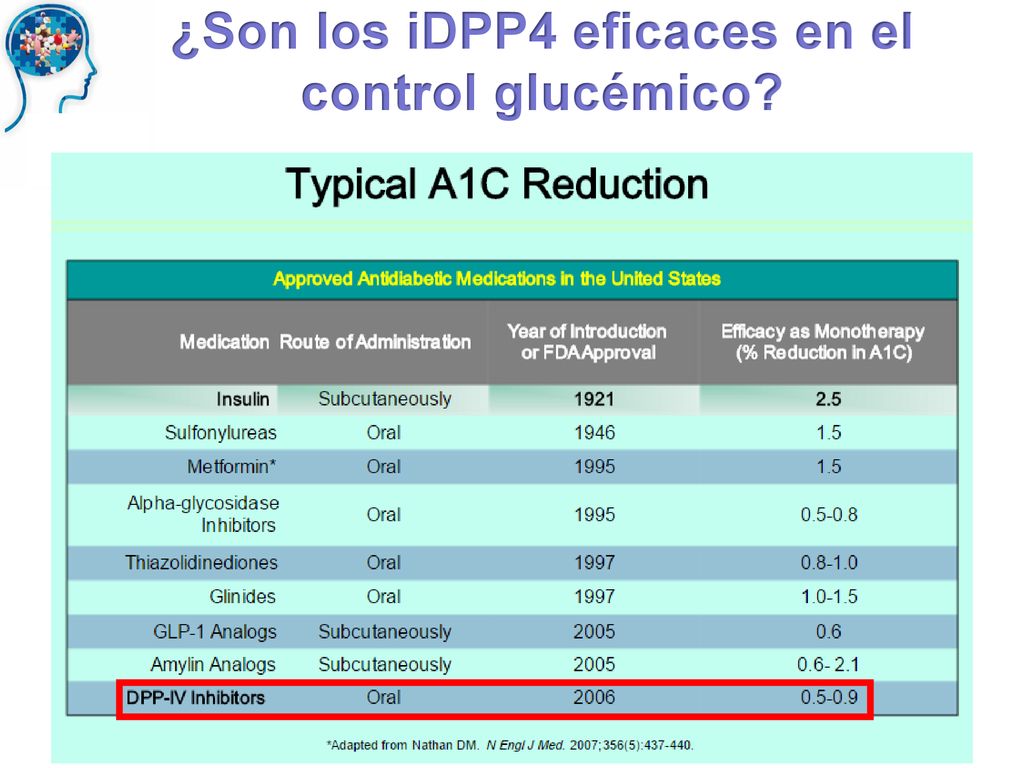 ¿Son los iDPP4 eficaces en el control glucémico?

Typical A1C Reduction

Approved Antidiabetic Medications in the United States

| Medication | Route of Administration | Year of Introduction or FDA Approval | Efficacy as Monotherapy (% Reduction in A1C) |
|---|---|---|---|
| Insulin | Subcutaneously | 1921 | 2.5 |
| Sulfonylureas | Oral | 1946 | 1.5 |
| Metformin* | Oral | 1995 | 1.5 |
| Alpha-glycosidase Inhibitors | Oral | 1995 | 0.5-0.8 |
| Thiazolidinediones | Oral | 1997 | 0.8-1.0 |
| Glinides | Oral | 1997 | 1.0-1.5 |
| GLP-1 Analogs | Subcutaneously | 2005 | 0.6 |
| Amylin Analogs | Subcutaneously | 2005 | 0.6- 2.1 |
| DPP-IV Inhibitors | Oral | 2006 | 0.5-0.9 |

*Adapted from Nathan DM. N Engl J Med. 2007;356(5):437-440.